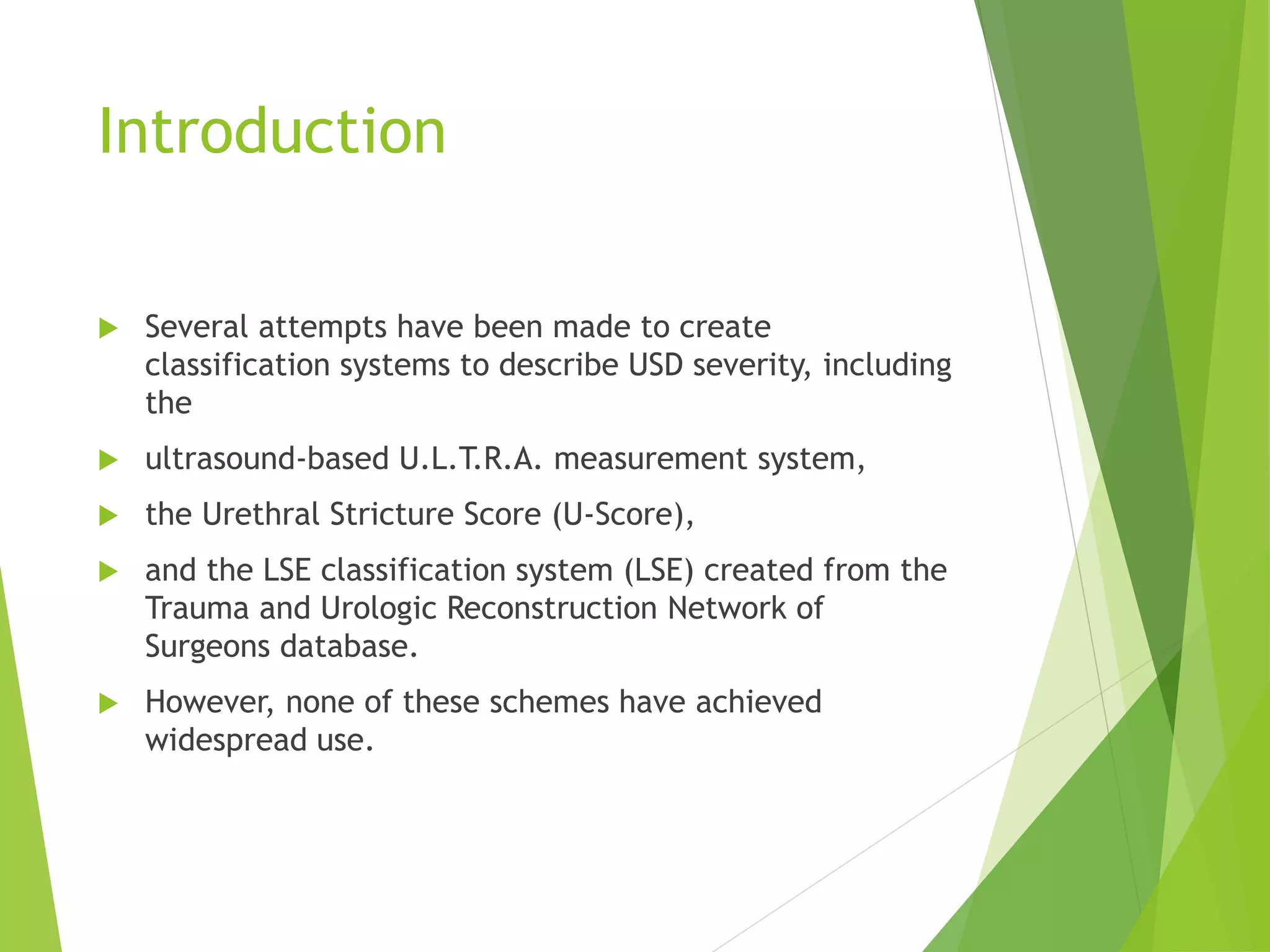 Introduction

Several attempts have been made to create classification systems to describe USD severity, including the

ultrasound-based U.L.T.R.A. measurement system,

the Urethral Stricture Score (U-Score),

and the LSE classification system (LSE) created from the Trauma and Urologic Reconstruction Network of Surgeons database.

However, none of these schemes have achieved widespread use.